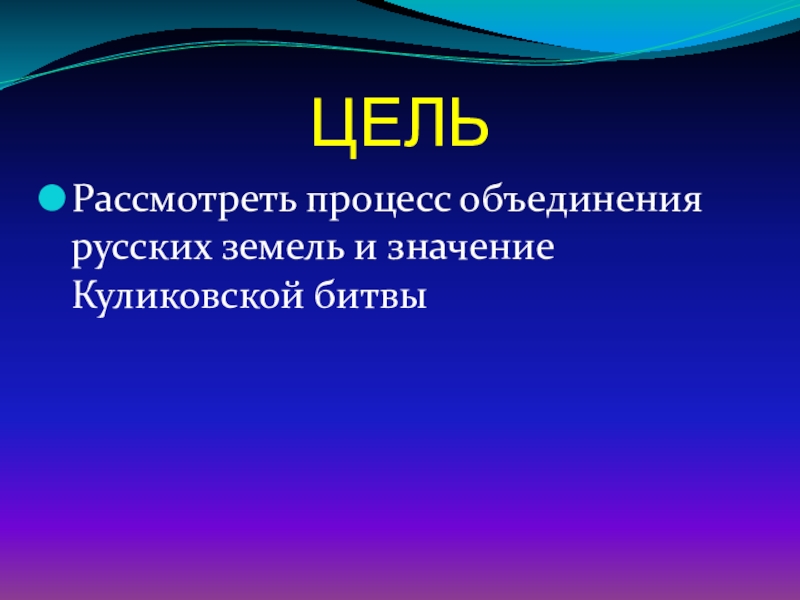 ЦЕЛЬ

Рассмотреть процесс объединения русских земель и значение Куликовской битвы